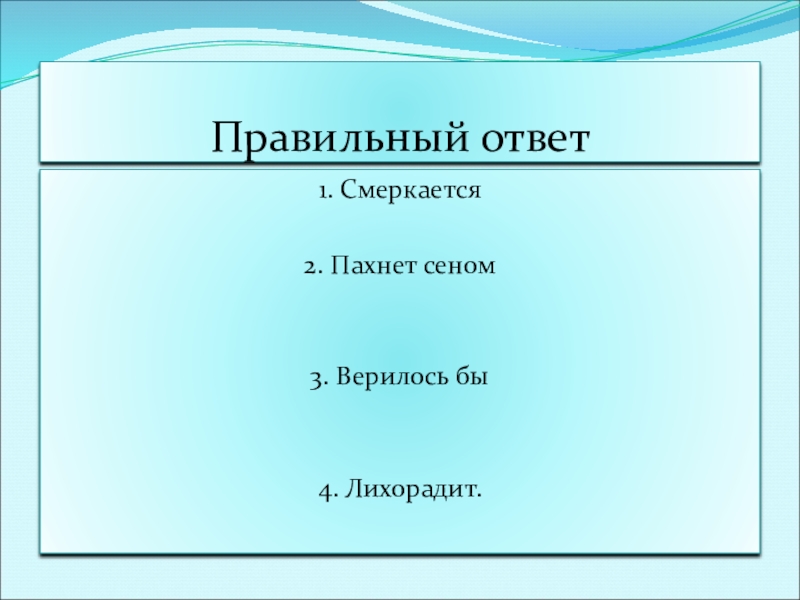 Правильный ответ

1. Смеркается

2. Пахнет сеном

3. Верилось бы

4. Лихорадит.